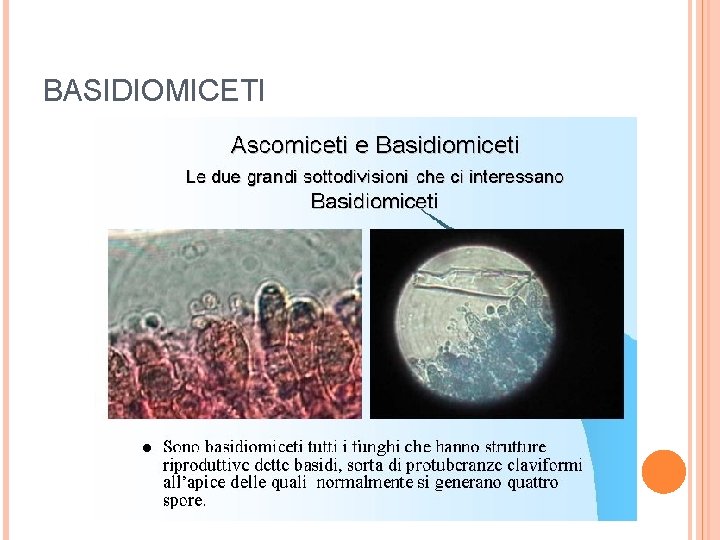 BASIDIOMICETI

Ascomiceti e Basidiomiceti

Le due grandi sottodivisioni che ci interessano

Basidiomiceti

● Sono basidiomiceti tutti i funghi che hanno strutture riproduttive dette basidi, sorta di protuberanze claviformi all'apice delle quali normalmente si generano quattro spore.